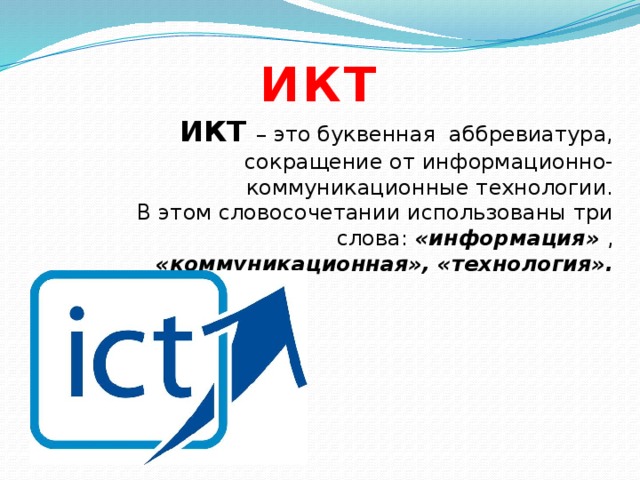 ИКТ

ИКТ – это буквенная аббревиатура, сокращение от информационно-коммуникационные технологии. В этом словосочетании использованы три слова: «информация» , «коммуникационная», «технология».

ict